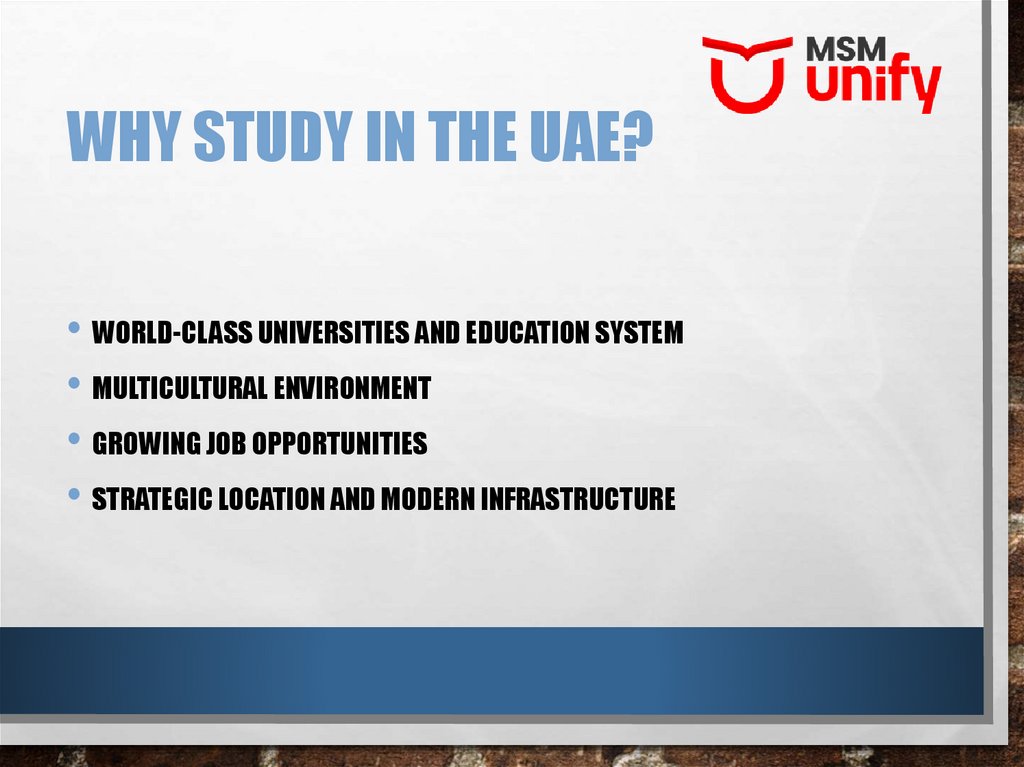 MSM unify

WHY STUDY IN THE UAE?

• WORLD-CLASS UNIVERSITIES AND EDUCATION SYSTEM
• MULTICULTURAL ENVIRONMENT
• GROWING JOB OPPORTUNITIES
• STRATEGIC LOCATION AND MODERN INFRASTRUCTURE